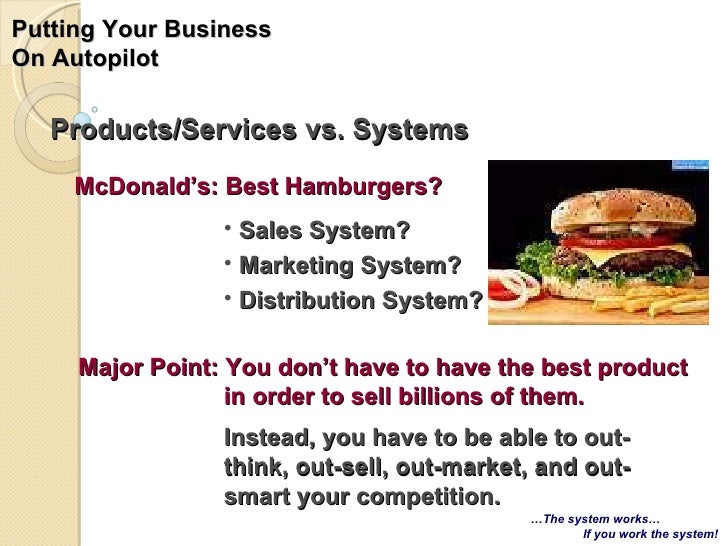 Putting Your Business On Autopilot

Products/Services vs. Systems

McDonald's: Best Hamburgers?

• Sales System?
• Marketing System?
• Distribution System?

Major Point: You don't have to have the best product in order to sell billions of them.

Instead, you have to be able to out-think, out-sell, out-market, and out-smart your competition.

…The system works…
If you work the system!